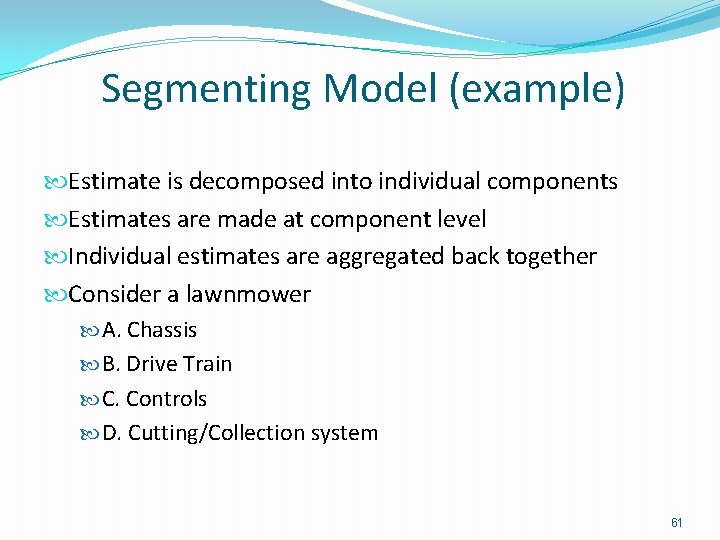 Segmenting Model (example)

Estimate is decomposed into individual components

Estimates are made at component level

Individual estimates are aggregated back together

Consider a lawnmower

A. Chassis

B. Drive Train

C. Controls

D. Cutting/Collection system

61